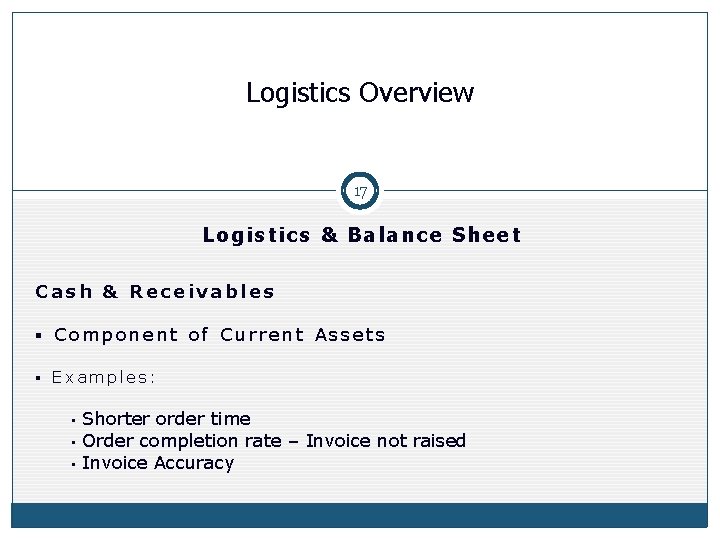 Logistics Overview

17

Logistics & Balance Sheet

Cash & Receivables

▪ Component of Current Assets

▪ Examples:

▪ Shorter order time
▪ Order completion rate – Invoice not raised
▪ Invoice Accuracy